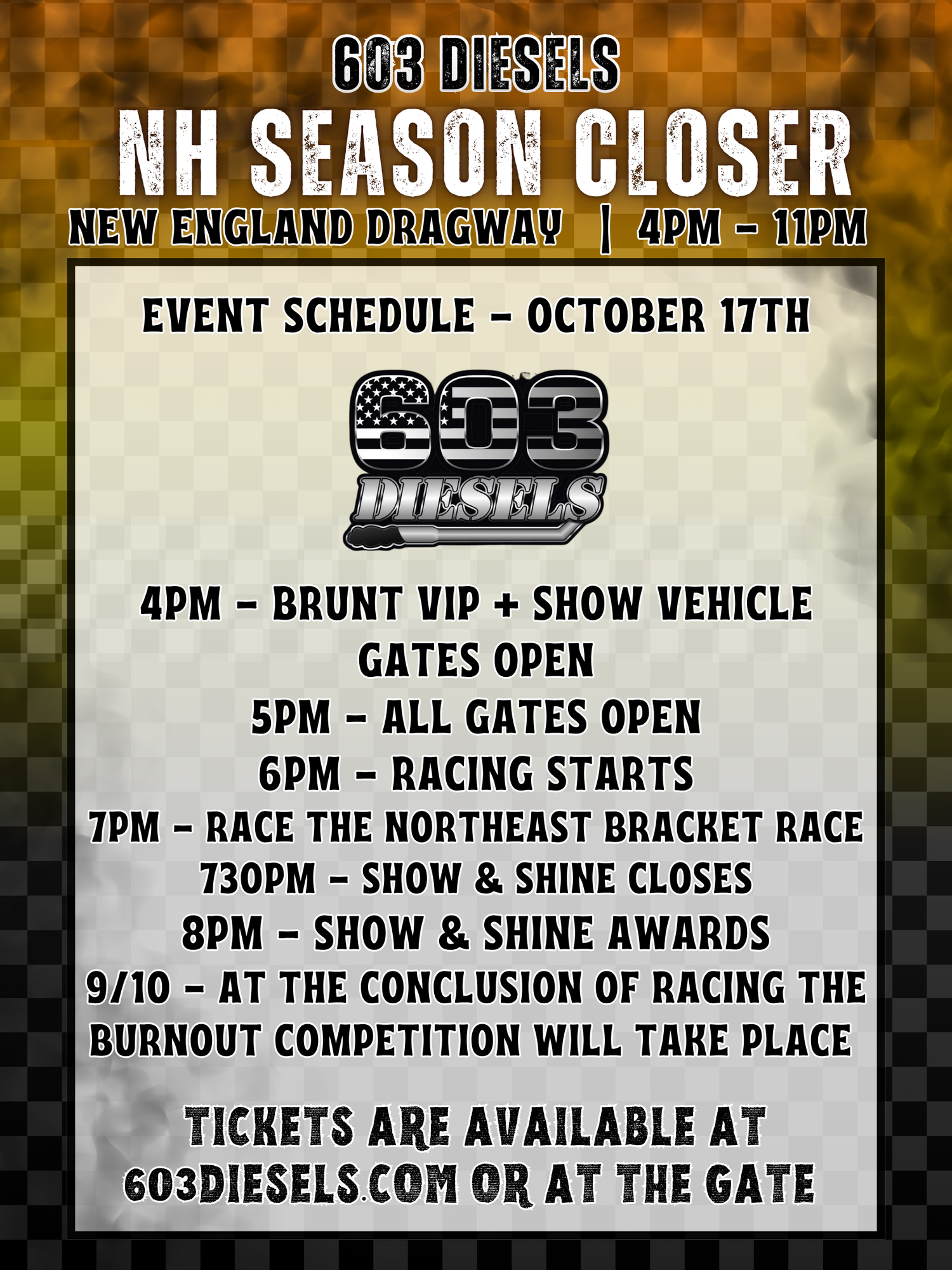 603 DIESELS
NH SEASON CLOSER
NEW ENGLAND DRAGWAY | 4PM - 11PM

EVENT SCHEDULE - OCTOBER 17TH

603
DIESELS

4PM - BRUNT VIP + SHOW VEHICLE GATES OPEN
5PM - ALL GATES OPEN
6PM - RACING STARTS
7PM - RACE THE NORTHEAST BRACKET RACE
730PM - SHOW & SHINE CLOSES
8PM - SHOW & SHINE AWARDS
9/10 - AT THE CONCLUSION OF RACING THE BURNOUT COMPETITION WILL TAKE PLACE

TICKETS ARE AVAILABLE AT 603DIESELS.COM OR AT THE GATE